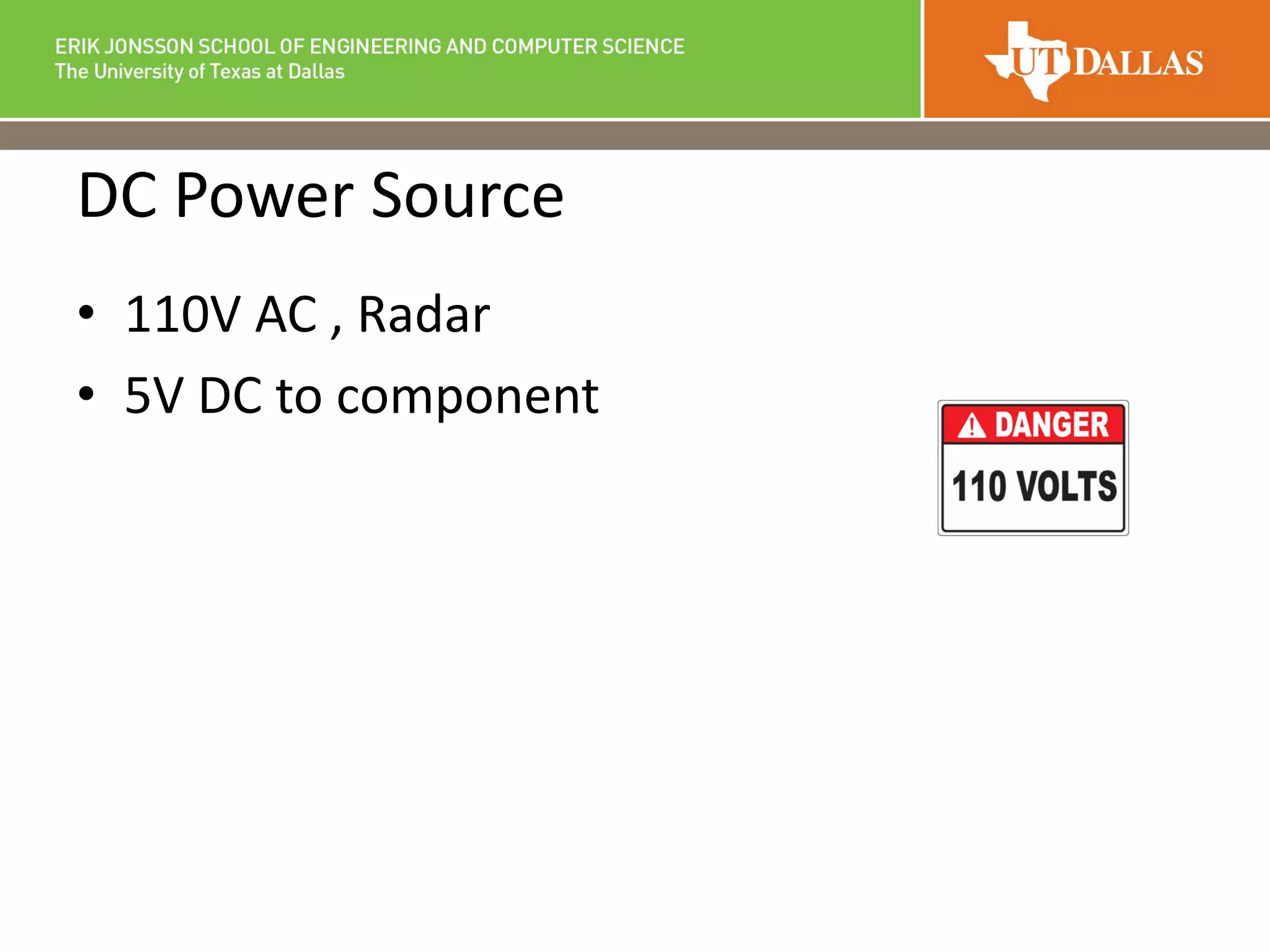 ERIK JONSSON SCHOOL OF ENGINEERING AND COMPUTER SCIENCE
The University of Texas at Dallas

UT DALLAS

DC Power Source

• 110V AC , Radar
• 5V DC to component

DANGER
110 VOLTS